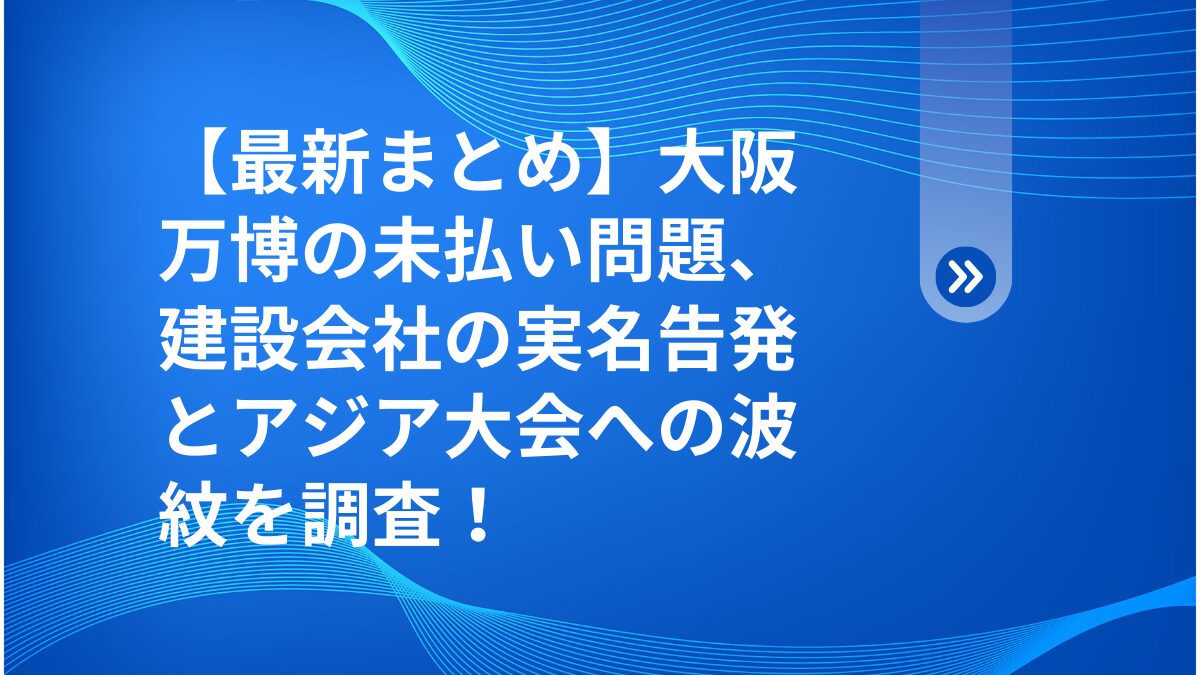 【最新まとめ】大阪万博の未払い問題、建設会社の実名告発とアジア大会への波紋を調査！

»